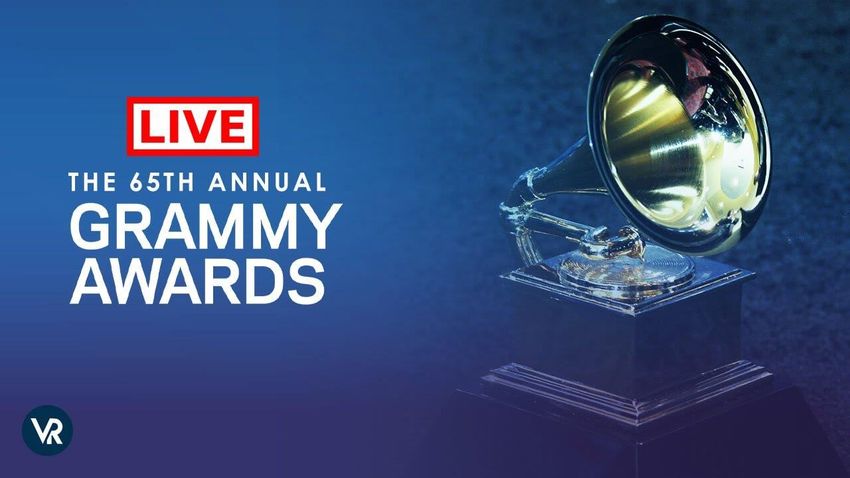 LIVE

THE 65TH ANNUAL
GRAMMY
AWARDS

VR